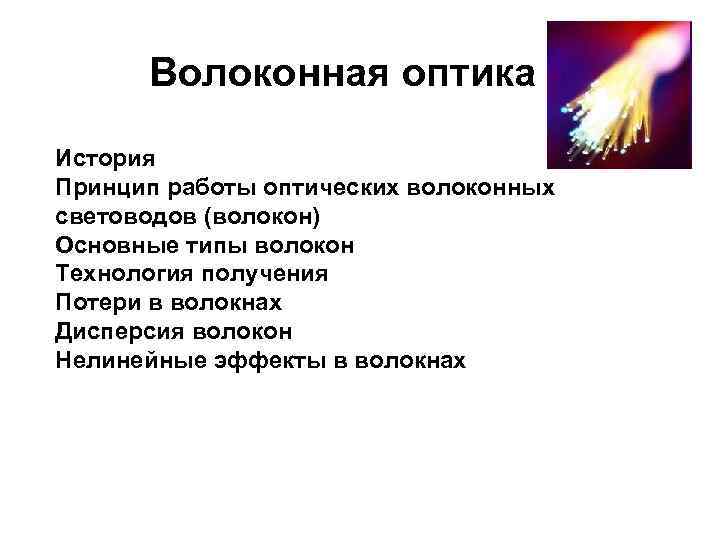 Волоконная оптика

История
Принцип работы оптических волоконных световодов (волокон)
Основные типы волокон
Технология получения
Потери в волокнах
Дисперсия волокон
Нелинейные эффекты в волокнах